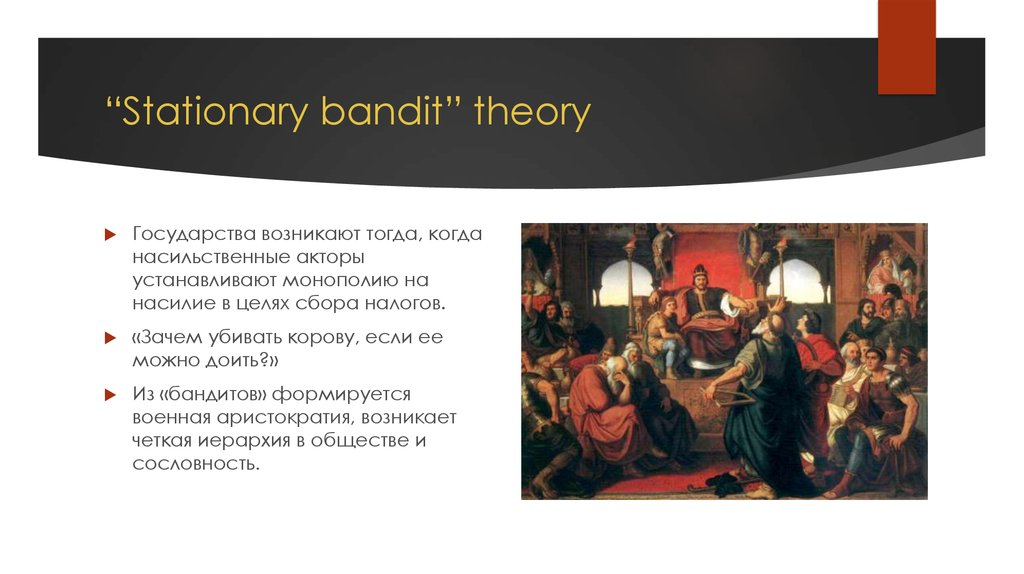 “Stationary bandit” theory

Государства возникают тогда, когда насильственные акторы устанавливают монополию на насилие в целях сбора налогов.

«Зачем убивать корову, если ее можно доить?»

Из «бандитов» формируется военная аристократия, возникает четкая иерархия в обществе и сословность.